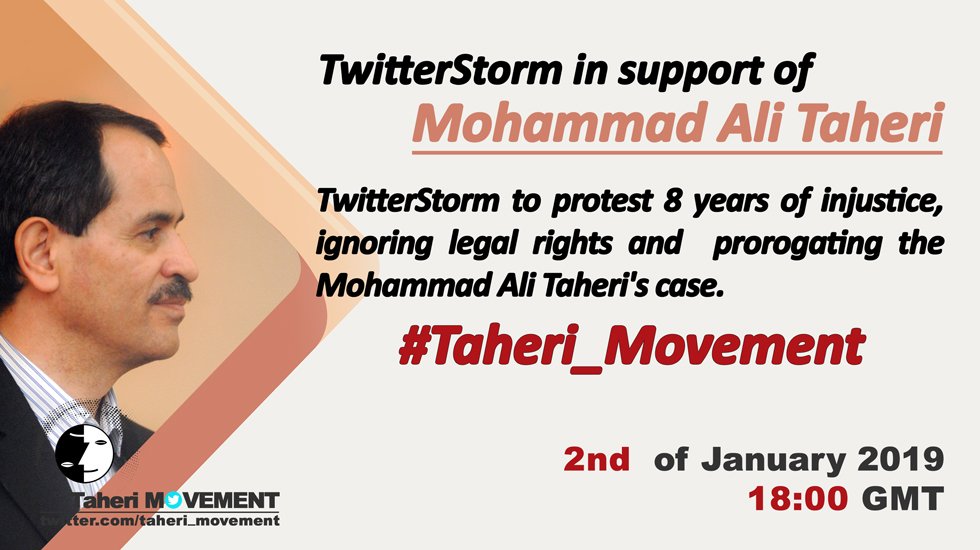 TwitterStorm in support of

Mohammad Ali Taheri

TwitterStorm to protest 8 years of injustice, ignoring legal rights and prorogating the Mohammad Ali Taheri's case.

#Taheri_Movement

2nd of January 2019
18:00 GMT

Taheri MOVEMENT
twitter.com/taheri_movement